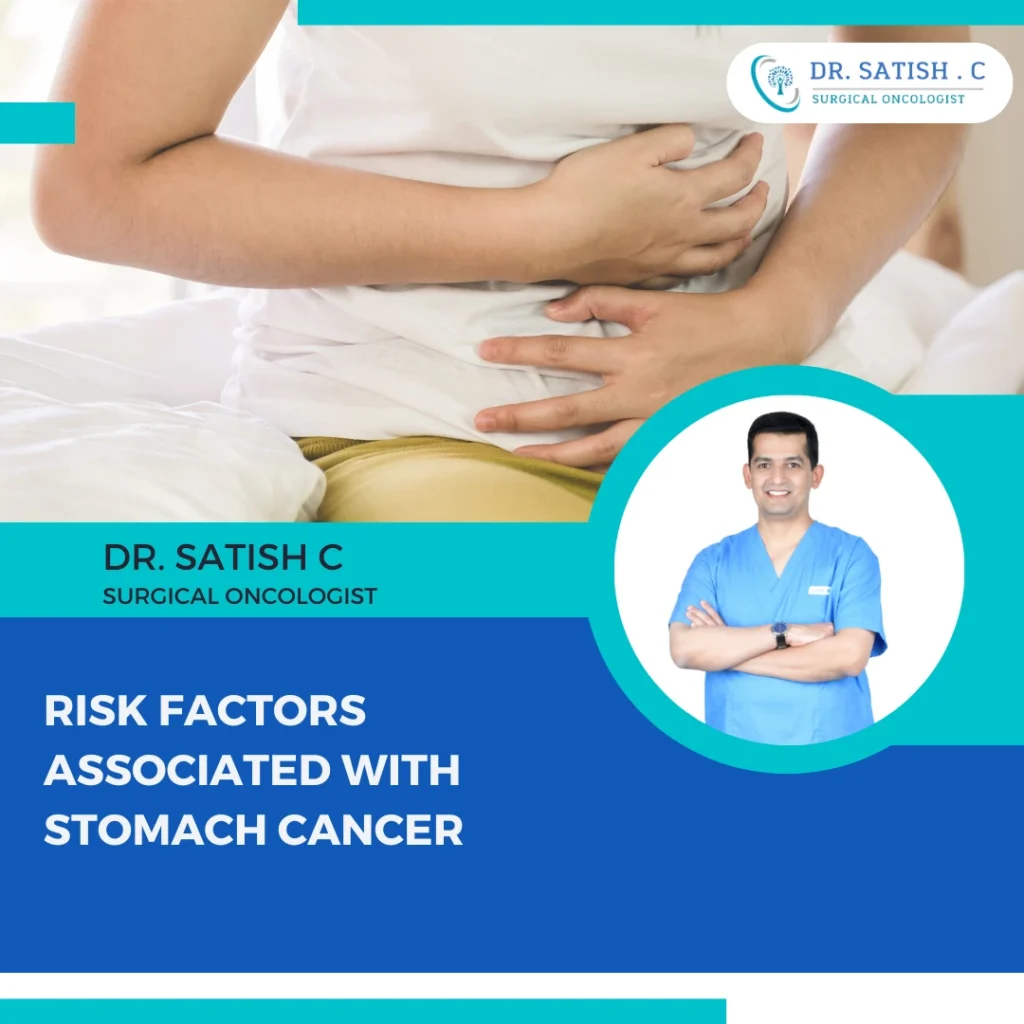 DR. SATISH . C
SURGICAL ONCOLOGIST

DR. SATISH C
SURGICAL ONCOLOGIST

RISK FACTORS ASSOCIATED WITH STOMACH CANCER